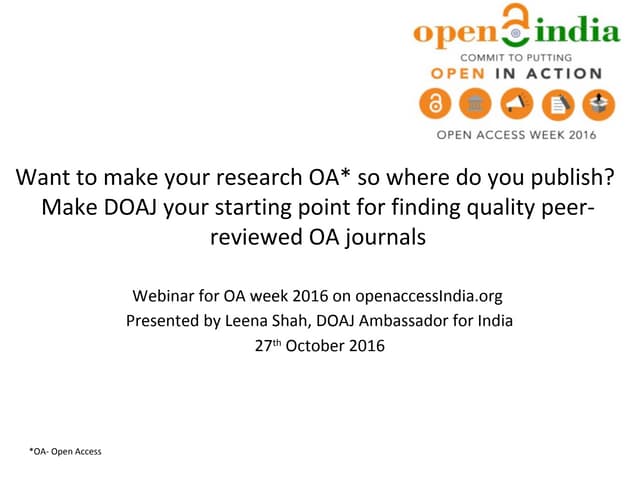 open india
COMMIT TO PUTTING
OPEN IN ACTION
OPEN ACCESS WEEK 2016

Want to make your research OA* so where do you publish? Make DOAJ your starting point for finding quality peer-reviewed OA journals

Webinar for OA week 2016 on openaccessIndia.org
Presented by Leena Shah, DOAJ Ambassador for India
27$^{th}$ October 2016

*OA- Open Access